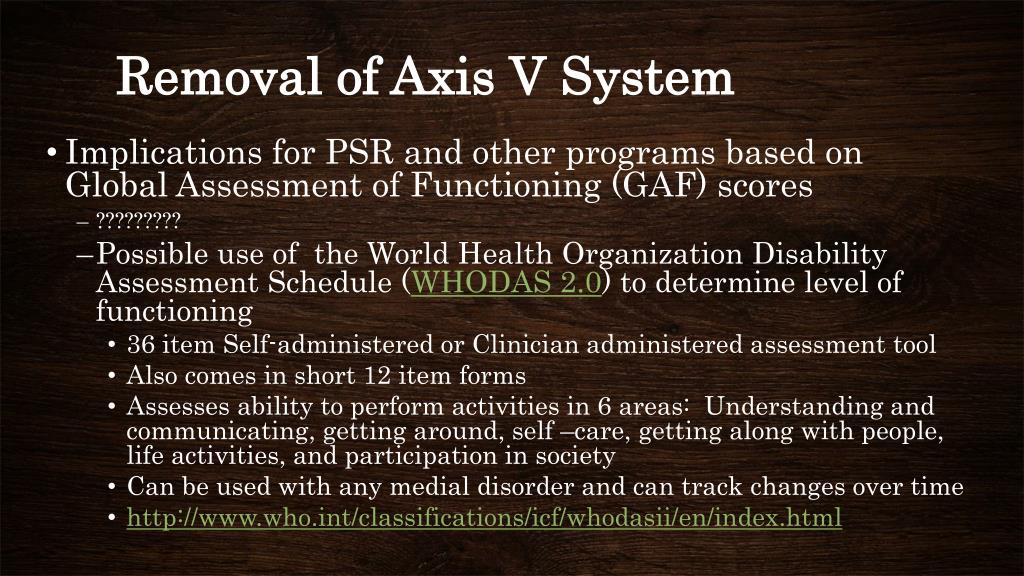 Removal of Axis V System

• Implications for PSR and other programs based on Global Assessment of Functioning (GAF) scores
– ?????????
– Possible use of the World Health Organization Disability Assessment Schedule (WHODAS 2.0) to determine level of functioning
• 36 item Self-administered or Clinician administered assessment tool
• Also comes in short 12 item forms
• Assesses ability to perform activities in 6 areas: Understanding and communicating, getting around, self –care, getting along with people, life activities, and participation in society
• Can be used with any medial disorder and can track changes over time
• http://www.who.int/classifications/icf/whodasii/en/index.html